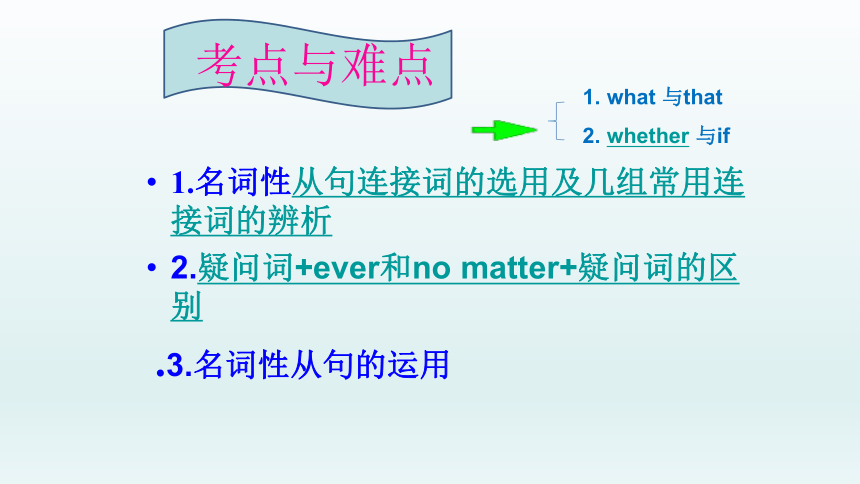 考点与难点

1. what 与that
2. whether 与if

• 1.名词性从句连接词的选用及几组常用连接词的辨析
• 2.疑问词+ever和no matter+疑问词的区别

.3.名词性从句的运用